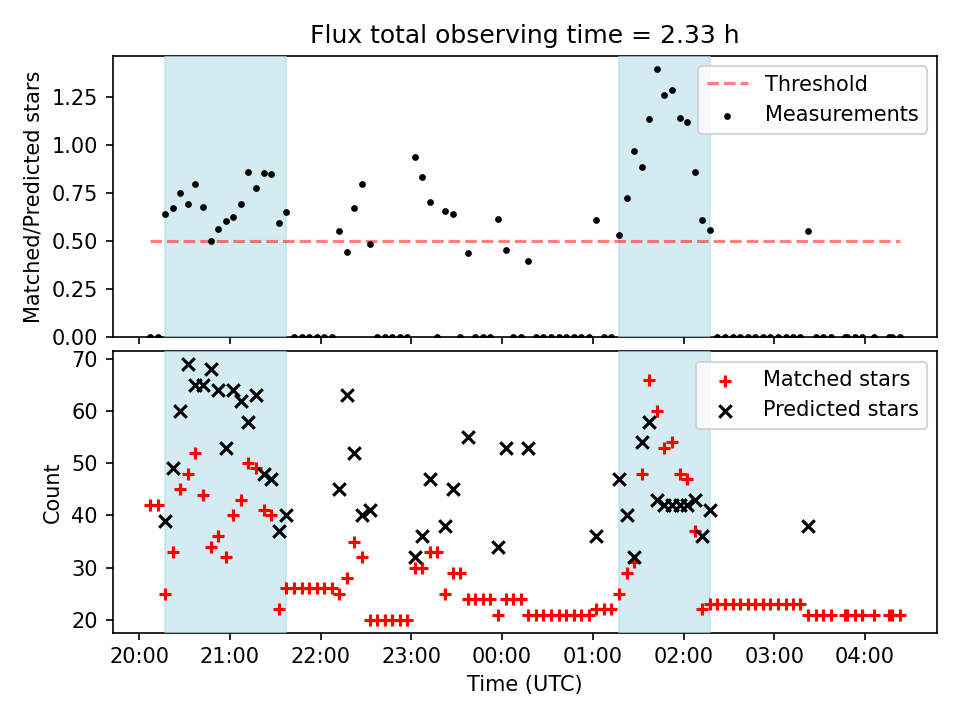 Flux total observing time = 2.33 h

Matched/Predicted stars

1.25
1.00
0.75
0.50
0.25
0.00

Threshold
Measurements

Count

70
60
50
40
30
20

Matched stars
Predicted stars

20:00 21:00 22:00 23:00 00:00 01:00 02:00 03:00 04:00

Time (UTC)